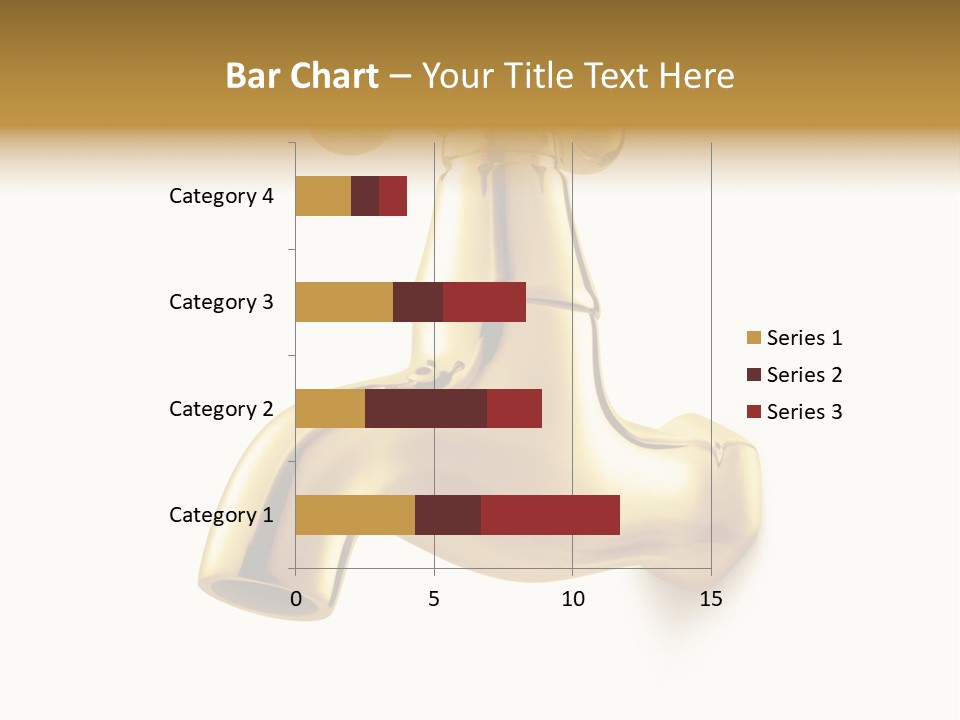 Bar Chart – Your Title Text Here

Category 4
Category 3
Category 2
Category 1

0
5
10
15

Series 1
Series 2
Series 3